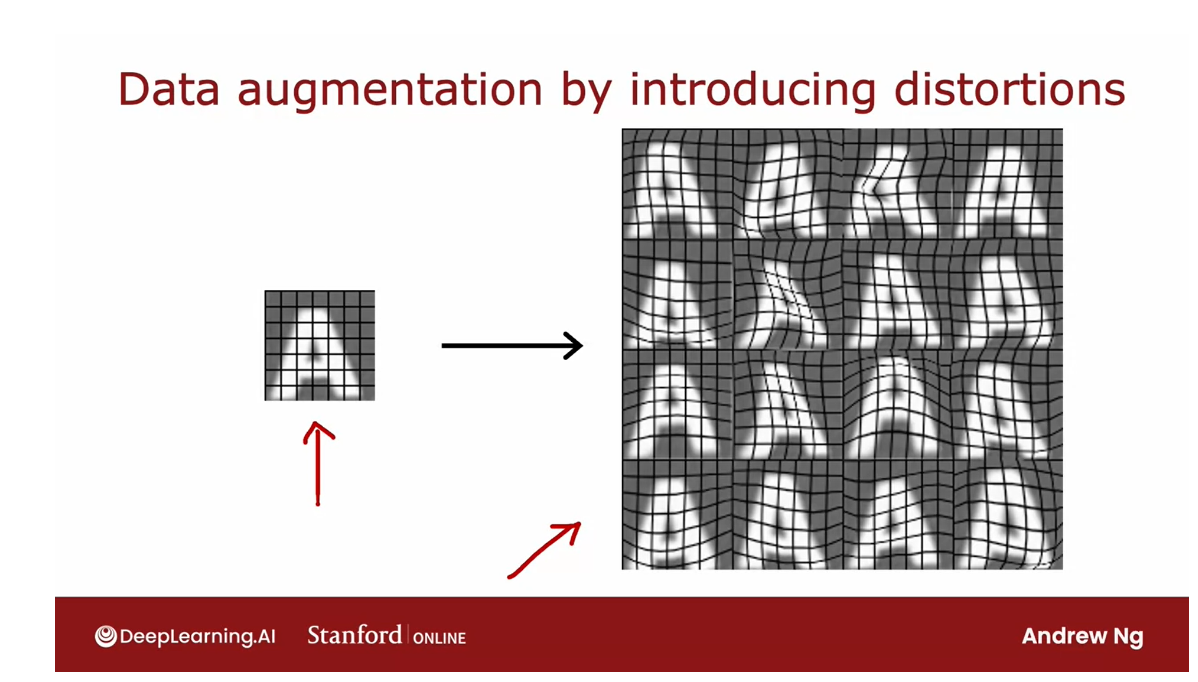 Data augmentation by introducing distortions

DeepLearning.AI Stanford | ONLINE

Andrew Ng